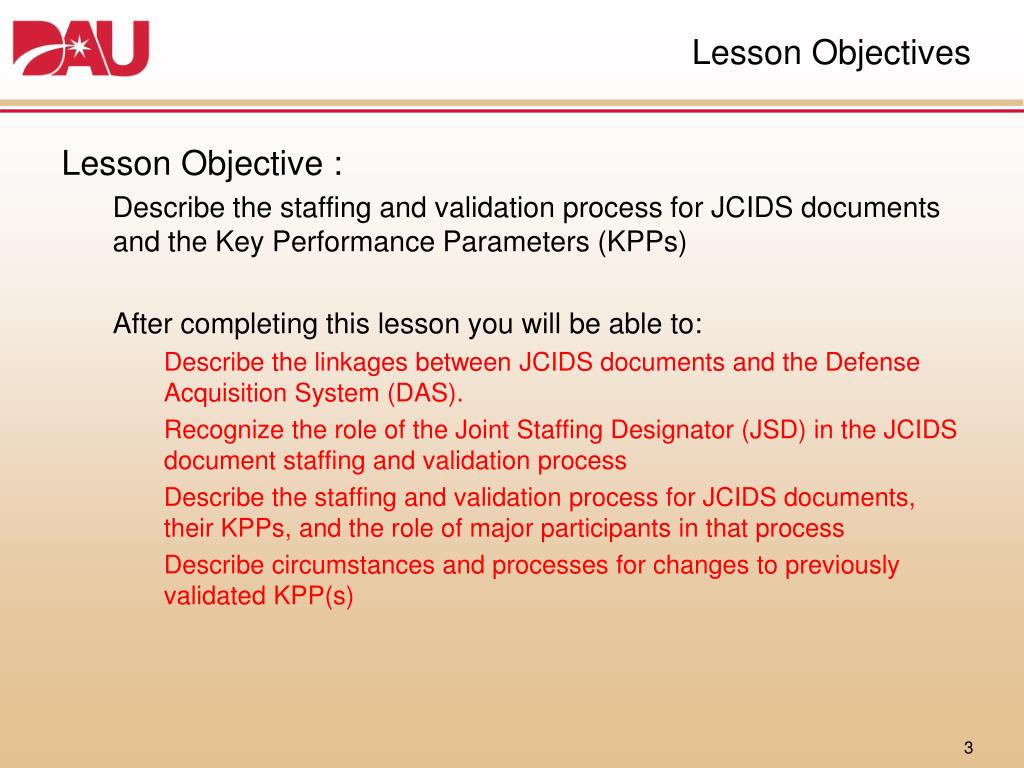 DAU

Lesson Objectives

Lesson Objective :

Describe the staffing and validation process for JCIDS documents and the Key Performance Parameters (KPPs)

After completing this lesson you will be able to:

Describe the linkages between JCIDS documents and the Defense Acquisition System (DAS).

Recognize the role of the Joint Staffing Designator (JSD) in the JCIDS document staffing and validation process

Describe the staffing and validation process for JCIDS documents, their KPPs, and the role of major participants in that process

Describe circumstances and processes for changes to previously validated KPP(s)

3